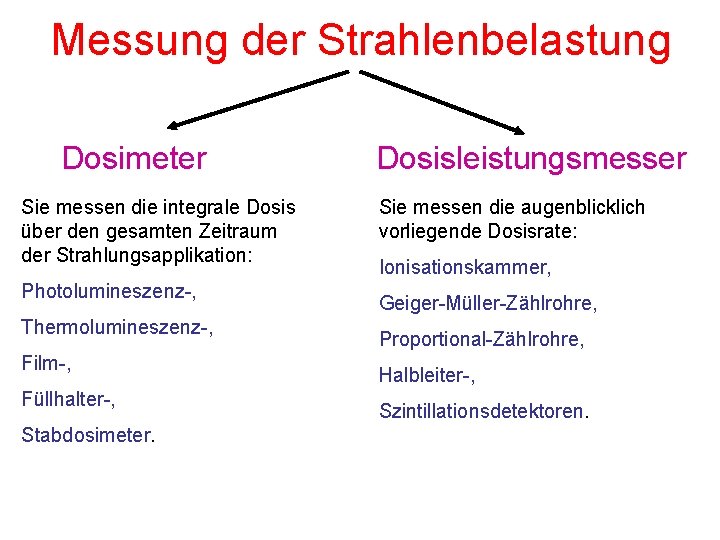 Messung der Strahlenbelastung

Dosimeter

Sie messen die integrale Dosis über den gesamten Zeitraum der Strahlungsapplikation:

Photolumineszenz-,

Thermolumineszenz-,

Film-,

Füllhalter-,

Stabdosimeter.

Dosisleistungsmesser

Sie messen die augenblicklich vorliegende Dosisrate:

Ionisationskammer,

Geiger-Müller-Zählrohre,

Proportional-Zählrohre,

Halbleiter-,

Szintillationsdetektoren.